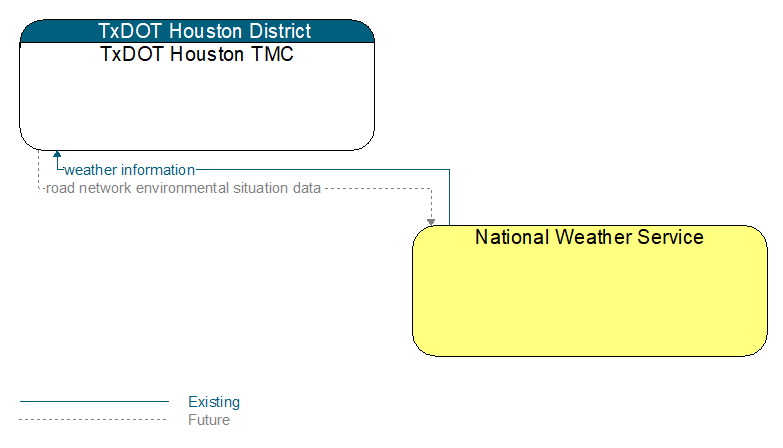 TxDOT Houston District
TxDOT Houston TMC

weather information
road network environmental situation data

National Weather Service

Existing
Future